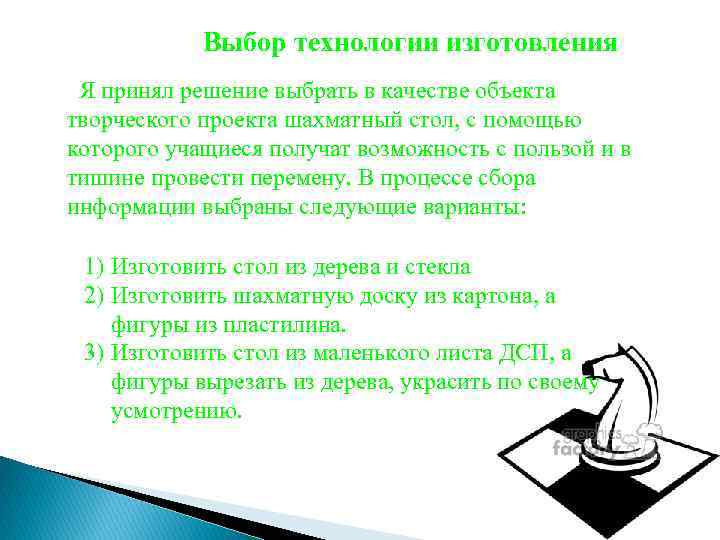 Выбор технологии изготовления

Я принял решение выбрать в качестве объекта творческого проекта шахматный стол, с помощью которого учащиеся получат возможность с пользой и в тишине провести перемену. В процессе сбора информации выбраны следующие варианты:

1) Изготовить стол из дерева и стекла
2) Изготовить шахматную доску из картона, а фигуры из пластилина.
3) Изготовить стол из маленького листа ДСП, а фигуры вырезать из дерева, украсить по своему усмотрению.

graphics factory